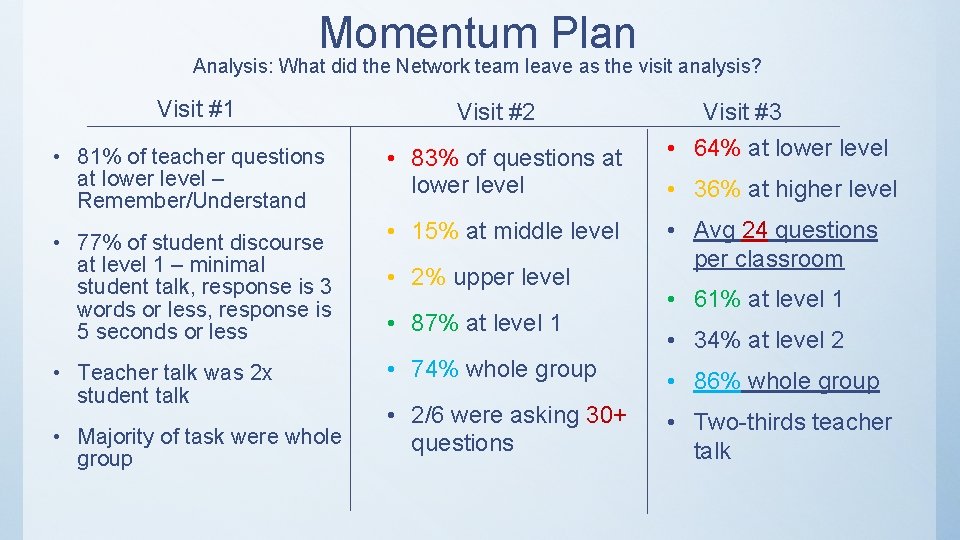 Momentum Plan

Analysis: What did the Network team leave as the visit analysis?

Visit #1

• 81% of teacher questions at lower level – Remember/Understand

• 77% of student discourse at level 1 – minimal student talk, response is 3 words or less, response is 5 seconds or less

• Teacher talk was 2x student talk

• Majority of task were whole group

Visit #2

• 83% of questions at lower level

• 15% at middle level

• 2% upper level

• 87% at level 1

• 74% whole group

• 2/6 were asking 30+ questions

Visit #3

• 64% at lower level

• 36% at higher level

• Avg 24 questions per classroom

• 61% at level 1

• 34% at level 2

• 86% whole group

• Two-thirds teacher talk